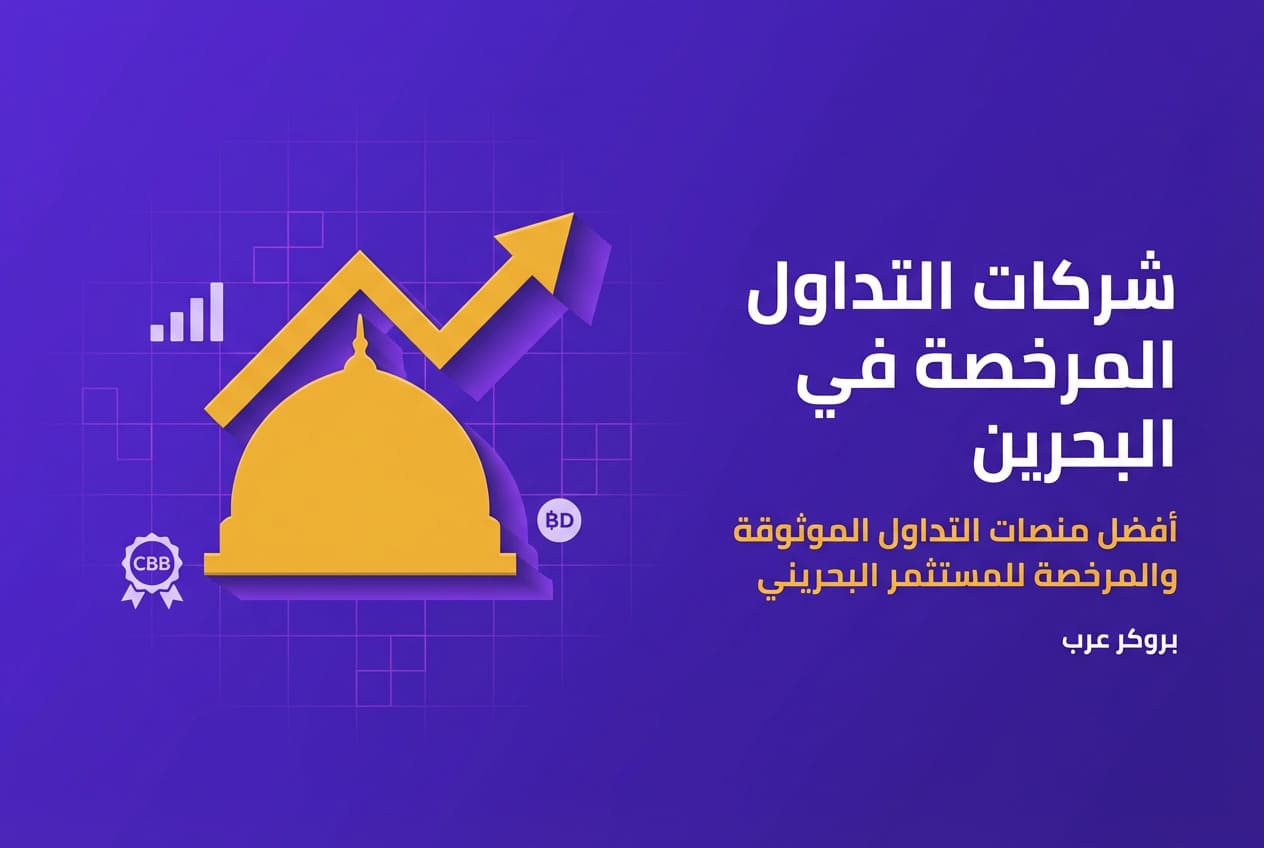 شركات التداول المرخصة في البحرين

أفضل منصات التداول الموثوقة والمرخصة للمستثمر البحريني

بروكر عرب

CBB

BD